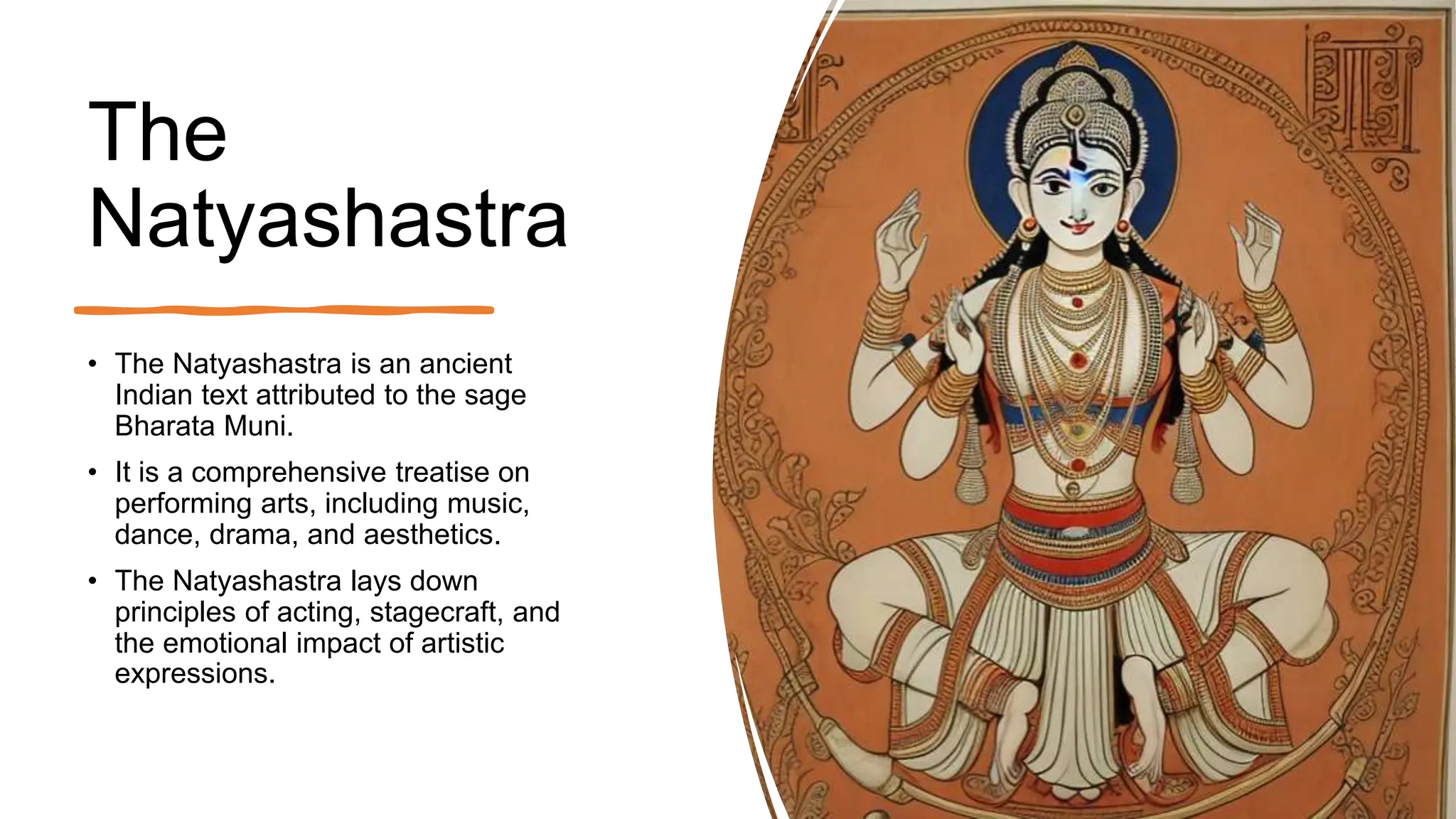 The Natyashastra

• The Natyashastra is an ancient Indian text attributed to the sage Bharata Muni.

• It is a comprehensive treatise on performing arts, including music, dance, drama, and aesthetics.

• The Natyashastra lays down principles of acting, stagecraft, and the emotional impact of artistic expressions.